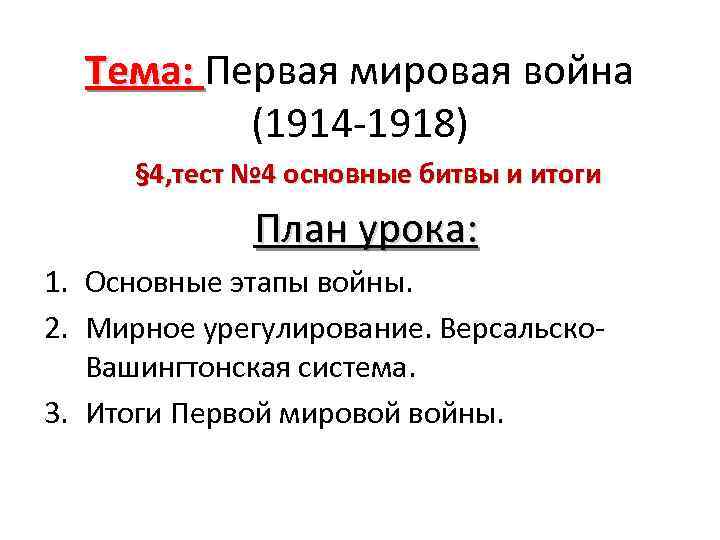 Тема: Первая мировая война (1914-1918)

§4,тест №4 основные битвы и итоги

План урока:

1. Основные этапы войны.
2. Мирное урегулирование. Версальско-Вашингтонская система.
3. Итоги Первой мировой войны.